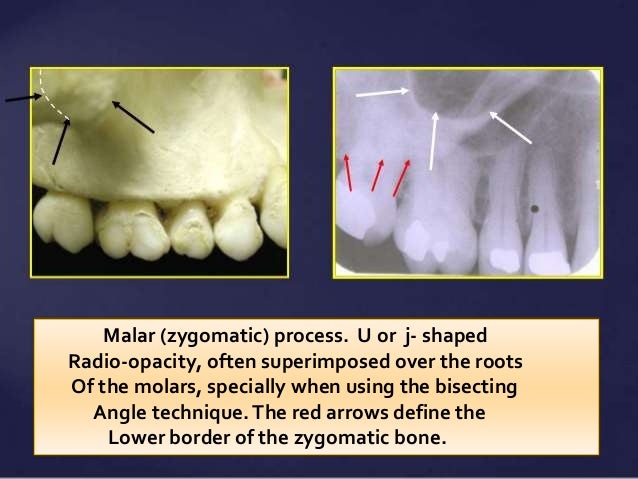 Malar (zygomatic) process. U or j- shaped Radio-opacity, often superimposed over the roots Of the molars, specially when using the bisecting Angle technique. The red arrows define the Lower border of the zygomatic bone.